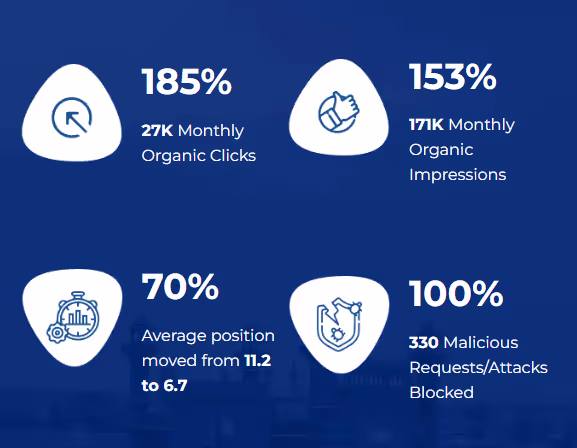 185%

27K Monthly Organic Clicks

153%

171K Monthly Organic Impressions

70%

Average position moved from 11.2 to 6.7

100%

330 Malicious Requests/Attacks Blocked